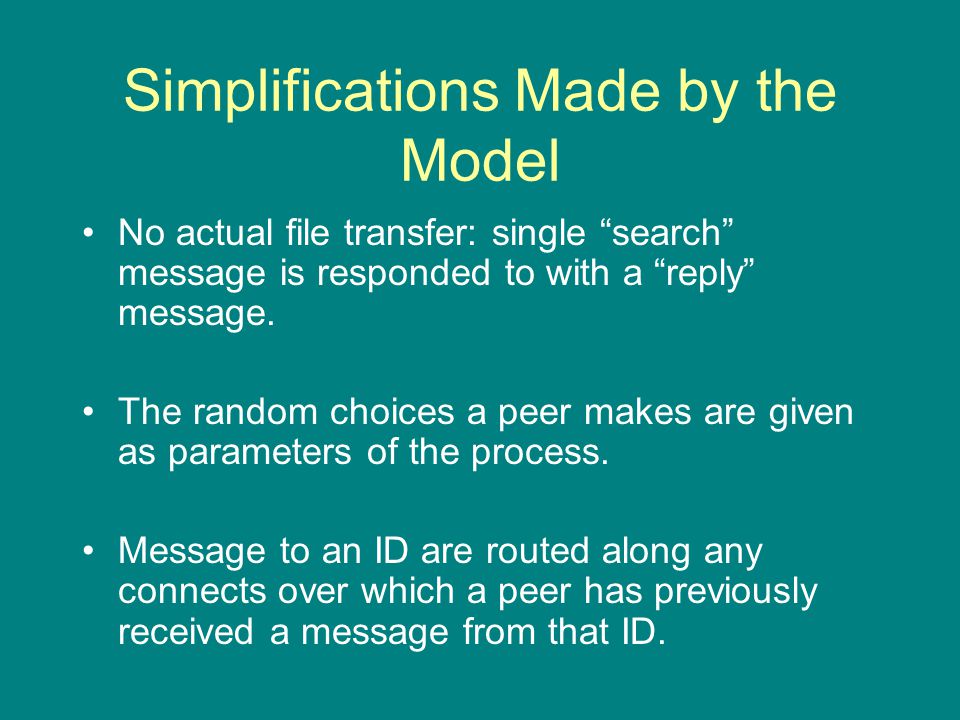 Simplifications Made by the Model

• No actual file transfer: single “search” message is responded to with a “reply” message.

• The random choices a peer makes are given as parameters of the process.

• Message to an ID are routed along any connects over which a peer has previously received a message from that ID.